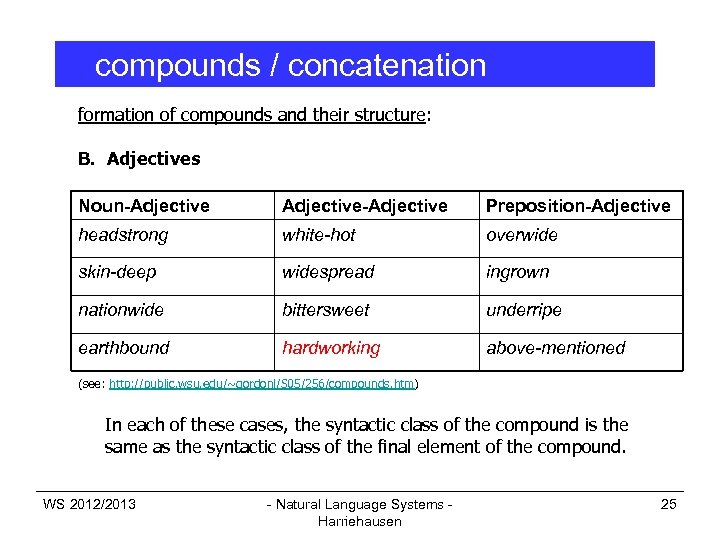 compounds / concatenation

formation of compounds and their structure:

B. Adjectives

| Noun-Adjective | Adjective-Adjective | Preposition-Adjective |
|---|---|---|
| headstrong | white-hot | overwide |
| skin-deep | widespread | ingrown |
| nationwide | bittersweet | underripe |
| earthbound | hardworking | above-mentioned |

(see: http://public.wsu.edu/~gordonl/S05/256/compounds.htm)

In each of these cases, the syntactic class of the compound is the same as the syntactic class of the final element of the compound.

WS 2012/2013

- Natural Language Systems - Harriehausen

25